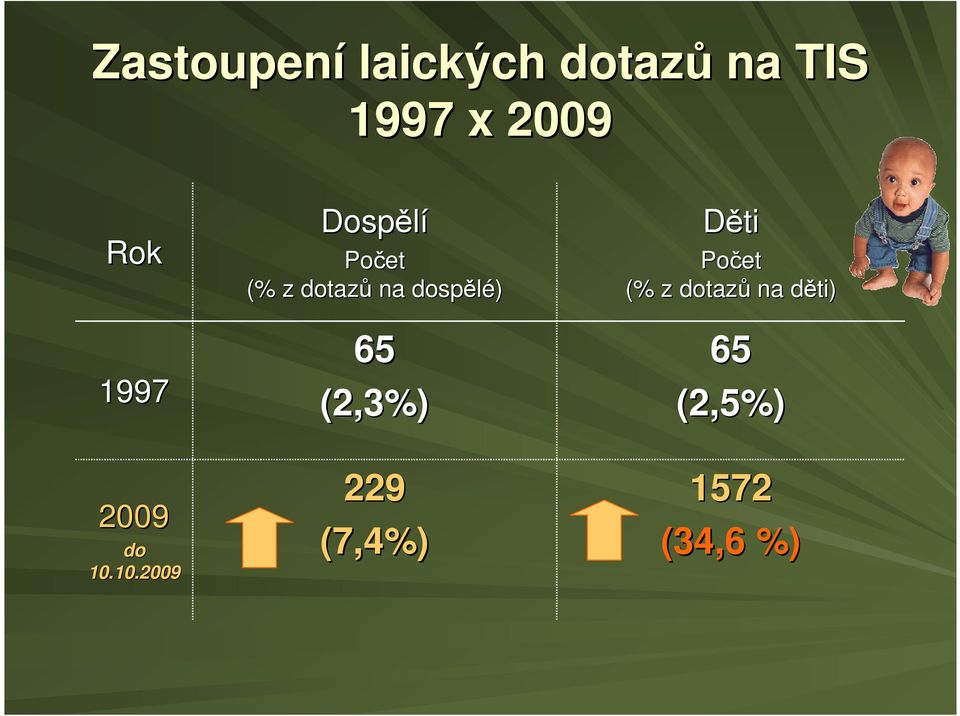 Zastoupení laických dotazů na TIS
1997 x 2009

| Rok | Dospělí Počet (% z dotazů na dospělé) | Děti Počet (% z dotazů na děti) |
|---|---|---|
| 1997 | 65 (2,3%) | 65 (2,5%) |
| 2009 do 10.10.2009 | 229 (7,4%) | 1572 (34,6 %) |